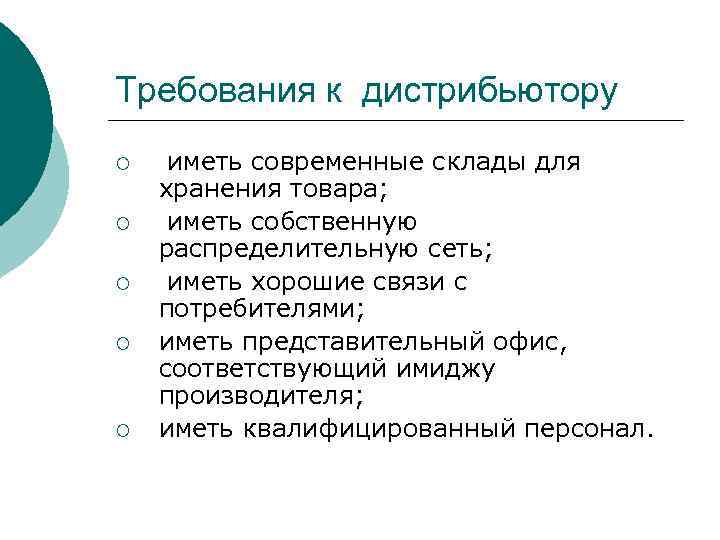 Требования к дистрибьютору

○ иметь современные склады для хранения товара;
○ иметь собственную распределительную сеть;
○ иметь хорошие связи с потребителями;
○ иметь представительный офис, соответствующий имиджу производителя;
○ иметь квалифицированный персонал.